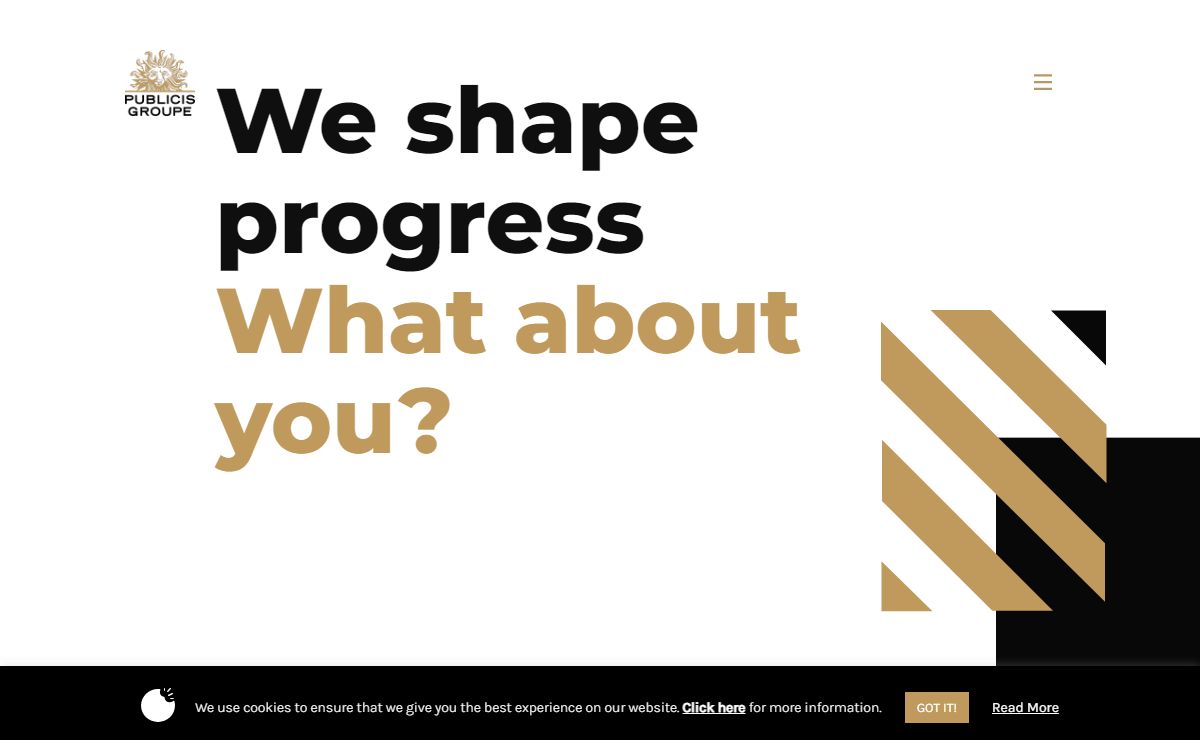 PUBLICIS GROUPE

We shape progress What about you?

We use cookies to ensure that we give you the best experience on our website. Click here for more information.

GOT IT!

Read More